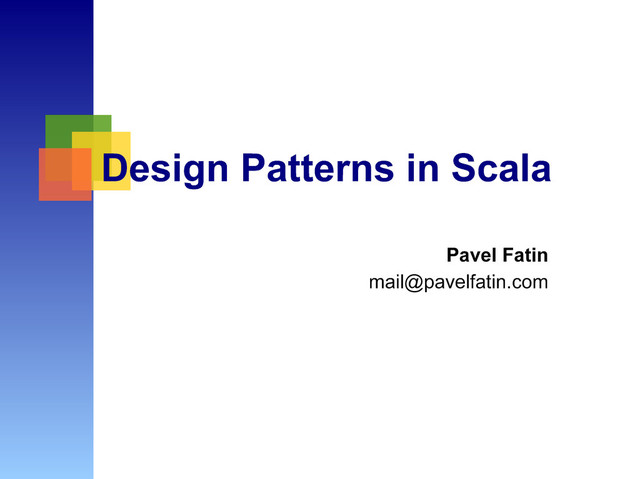 Design Patterns in Scala

Pavel Fatin
mail@pavelfatin.com